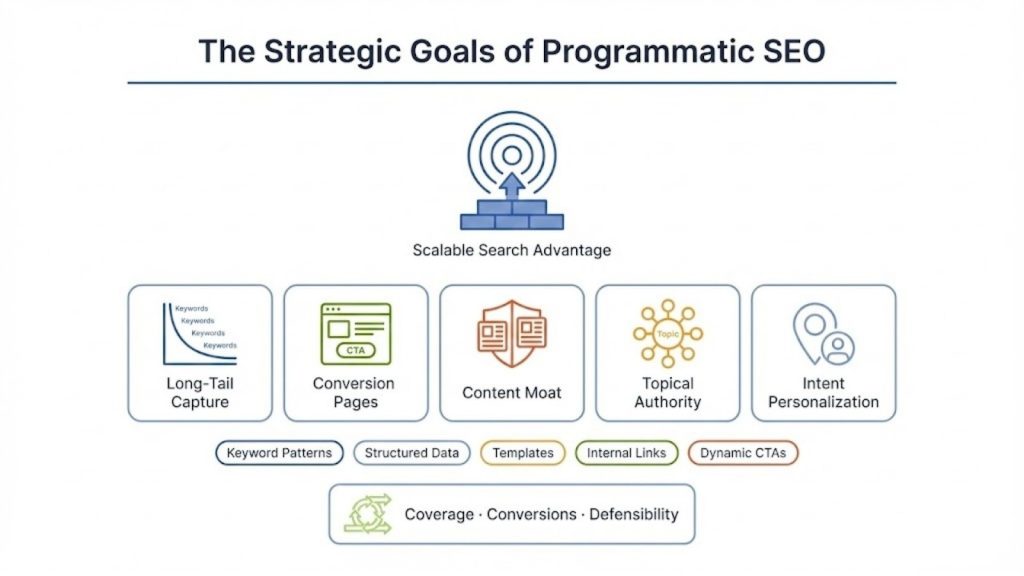 The Strategic Goals of Programmatic SEO

Scalable Search Advantage

Keywords
Keywords
Keywords
Keywords

Long-Tail Capture

CTA

Conversion Pages

Content Moat

Topic

Topical Authority

Intent Personalization

Keyword Patterns

Structured Data

Templates

Internal Links

Dynamic CTAs

Coverage · Conversions · Defensibility